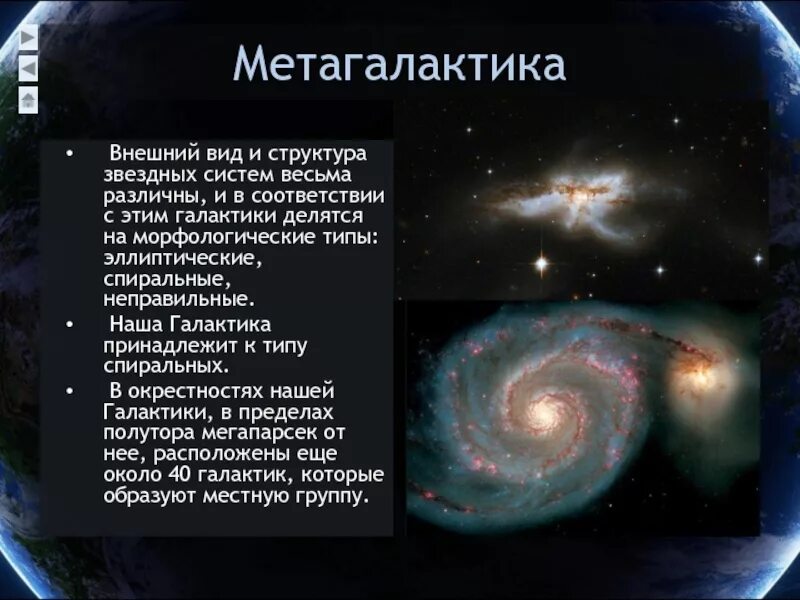 Метагалактика

• Внешний вид и структура звездных систем весьма различны, и в соответствии с этим галактики делятся на морфологические типы: эллиптические, спиральные, неправильные.

• Наша Галактика принадлежит к типу спиральных.

• В окрестностях нашей Галактики, в пределах полутора мегапарсек от нее, расположены еще около 40 галактик, которые образуют местную группу.